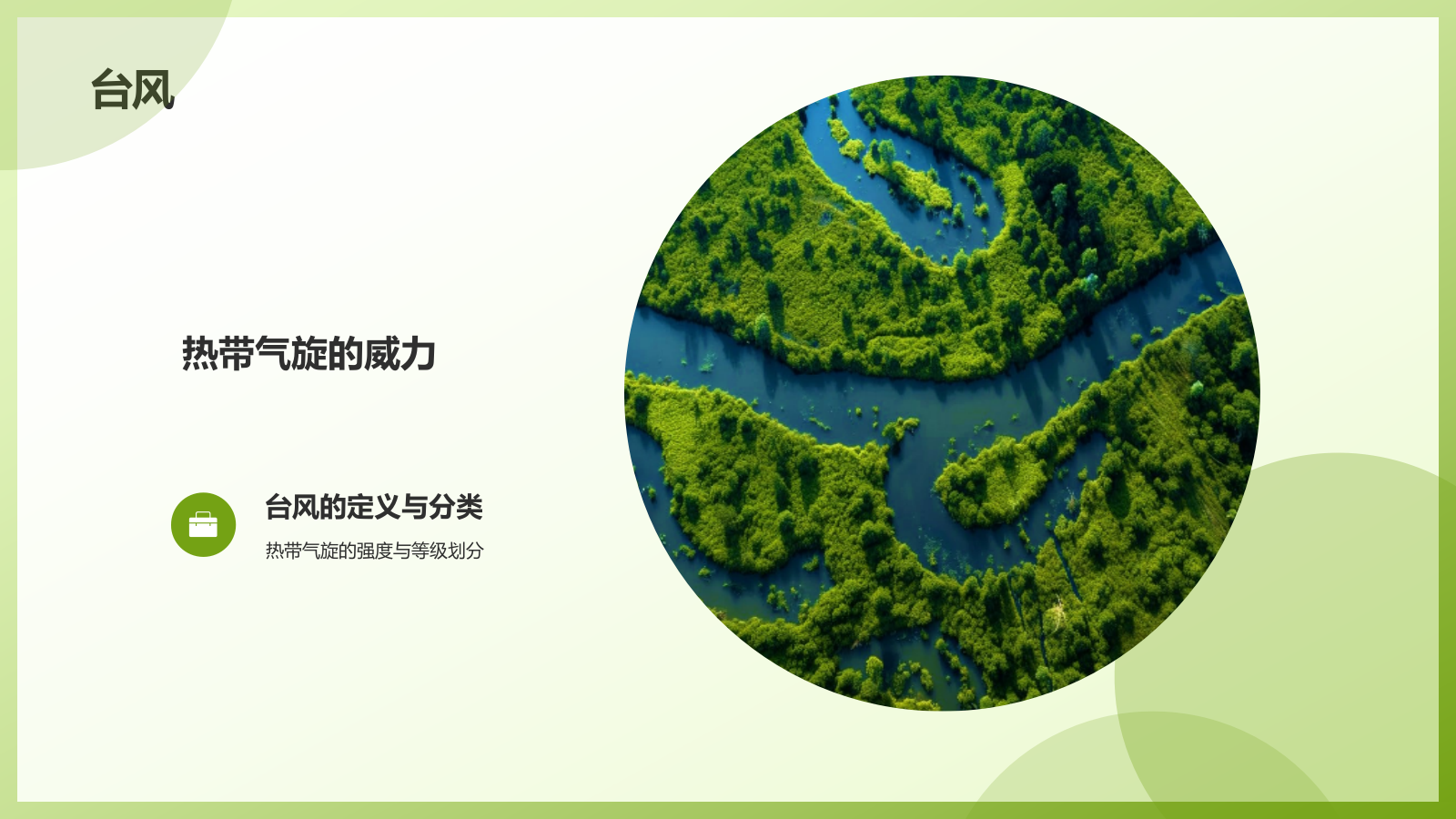 台风

热带气旋的威力

台风的定义与分类

热带气旋的强度与等级划分